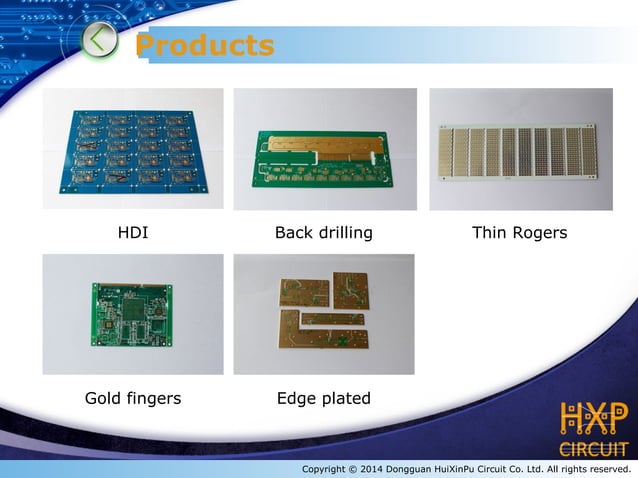 Products

HDI

Back drilling

Thin Rogers

Gold fingers

Edge plated

HXP
CIRCUIT

Copyright © 2014 Dongguan HuiXinPu Circuit Co. Ltd. All rights reserved.